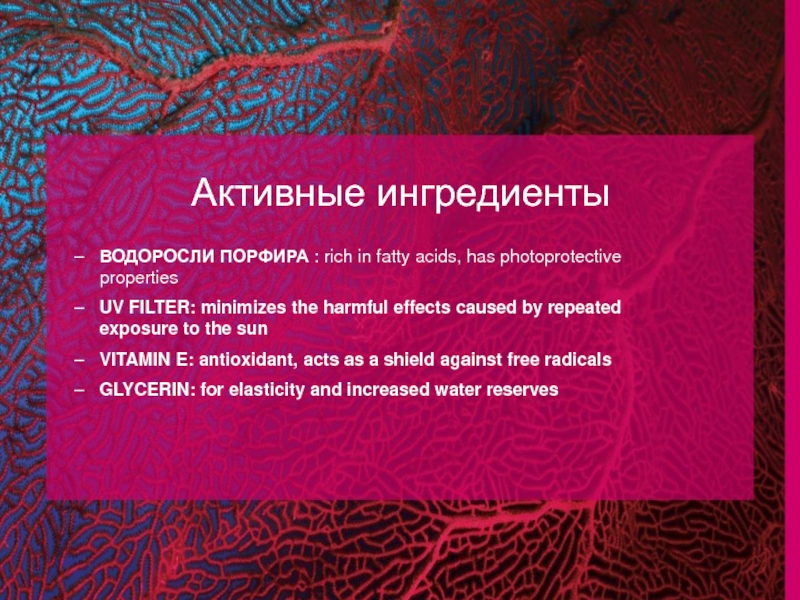 Активные ингредиенты

– ВОДОРОСЛИ ПОРФИРА : rich in fatty acids, has photoprotective properties
– UV FILTER: minimizes the harmful effects caused by repeated exposure to the sun
– VITAMIN E: antioxidant, acts as a shield against free radicals
– GLYCERIN: for elasticity and increased water reserves